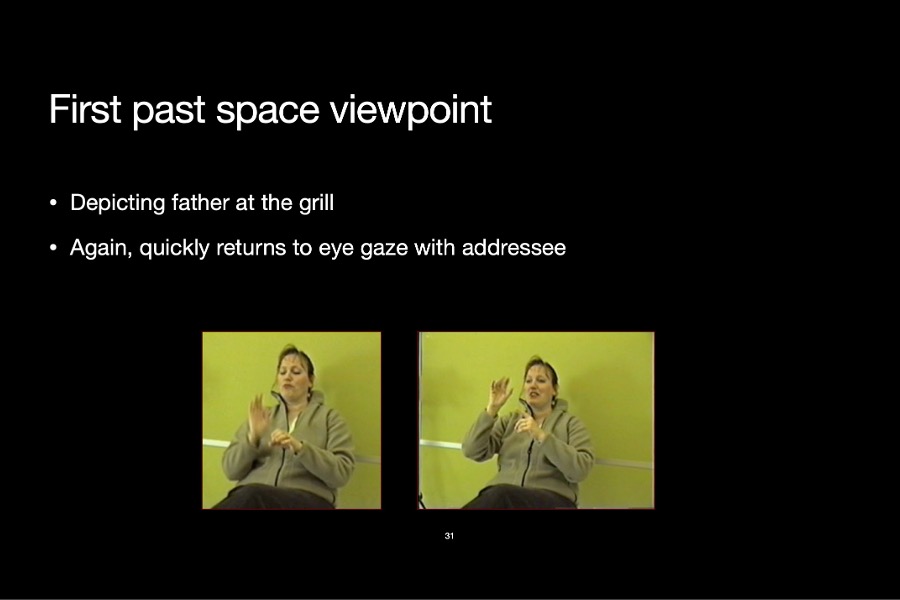 First past space viewpoint

• Depicting father at the grill

• Again, quickly returns to eye gaze with addressee

31